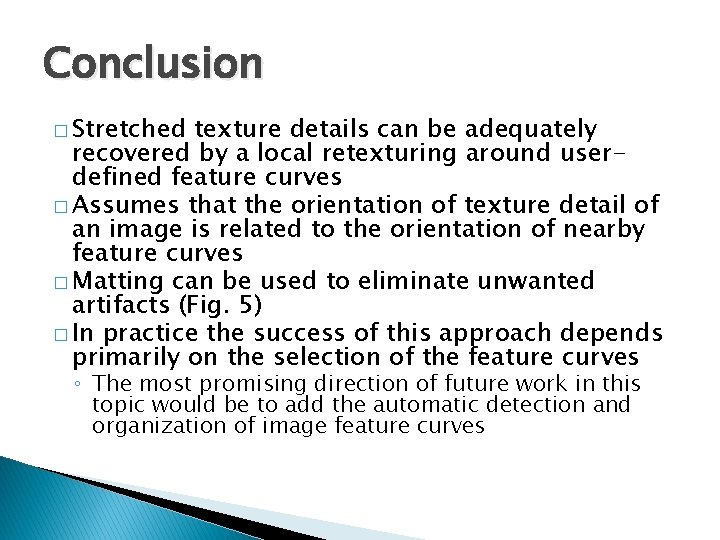 Conclusion

□ Stretched texture details can be adequately recovered by a local retexturing around user-defined feature curves

□ Assumes that the orientation of texture detail of an image is related to the orientation of nearby feature curves

□ Matting can be used to eliminate unwanted artifacts (Fig. 5)

□ In practice the success of this approach depends primarily on the selection of the feature curves

◦ The most promising direction of future work in this topic would be to add the automatic detection and organization of image feature curves